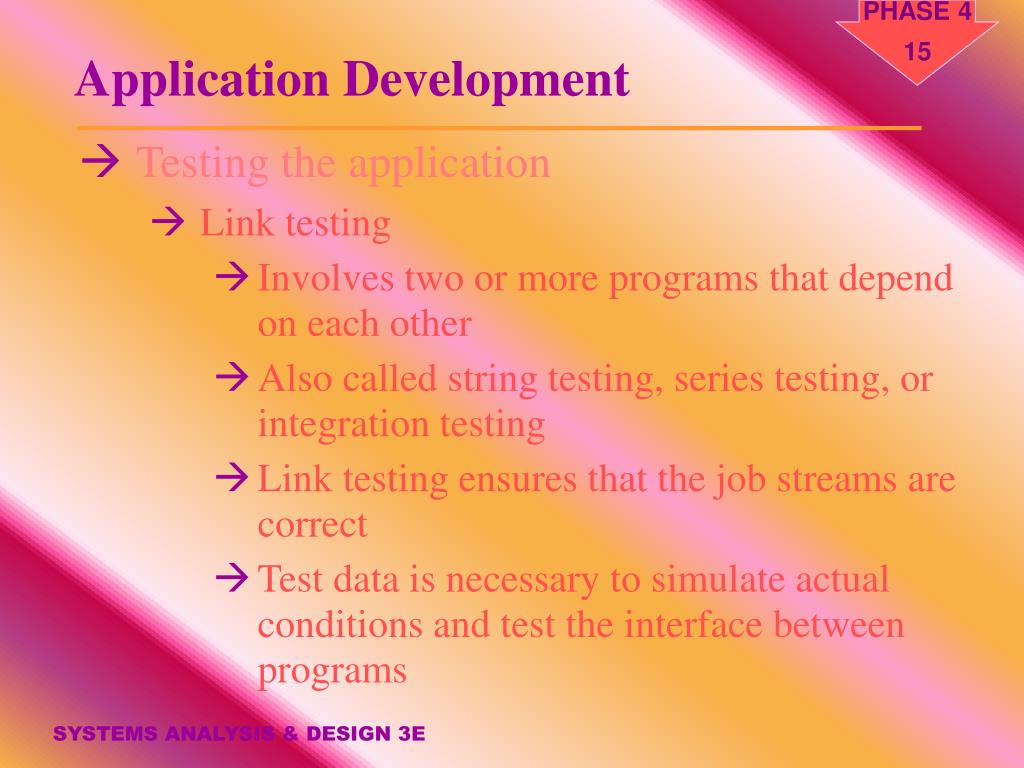 PHASE 4
15

Application Development

→ Testing the application

→ Link testing

→ Involves two or more programs that depend on each other

→ Also called string testing, series testing, or integration testing

→ Link testing ensures that the job streams are correct

→ Test data is necessary to simulate actual conditions and test the interface between programs

SYSTEMS ANALYSIS & DESIGN 3E